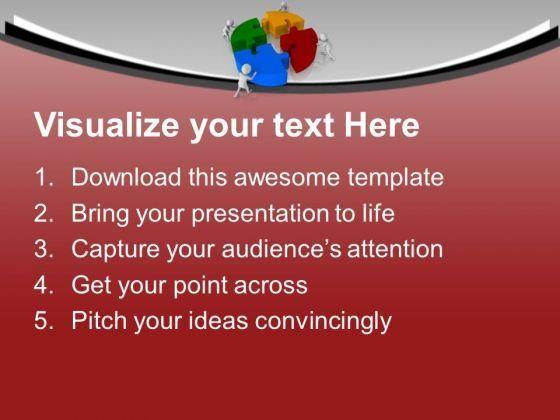 Visualize your text Here

1. Download this awesome template
2. Bring your presentation to life
3. Capture your audience's attention
4. Get your point across
5. Pitch your ideas convincingly